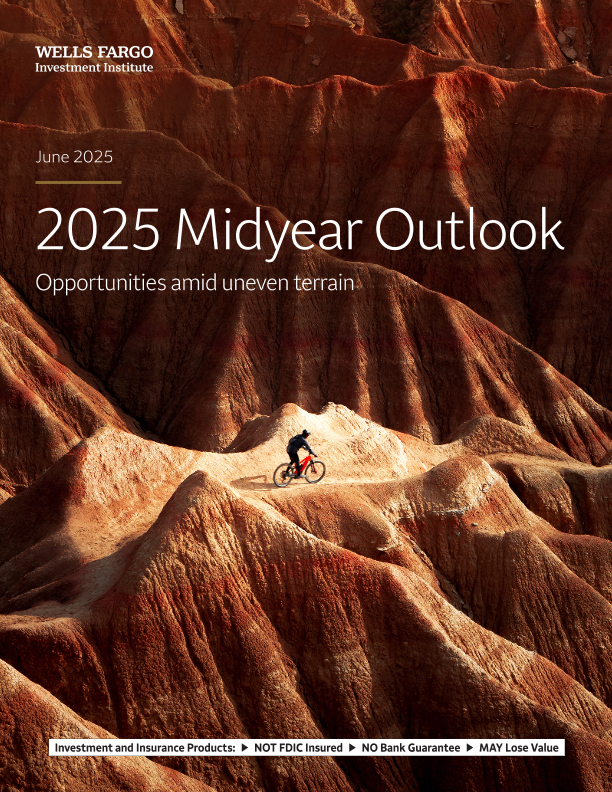 WELLS FARGO
Investment Institute

June 2025

2025 Midyear Outlook

Opportunities amid uneven terrain

Investment and Insurance Products: ▶ NOT FDIC Insured ▶ NO Bank Guarantee ▶ MAY Lose Value